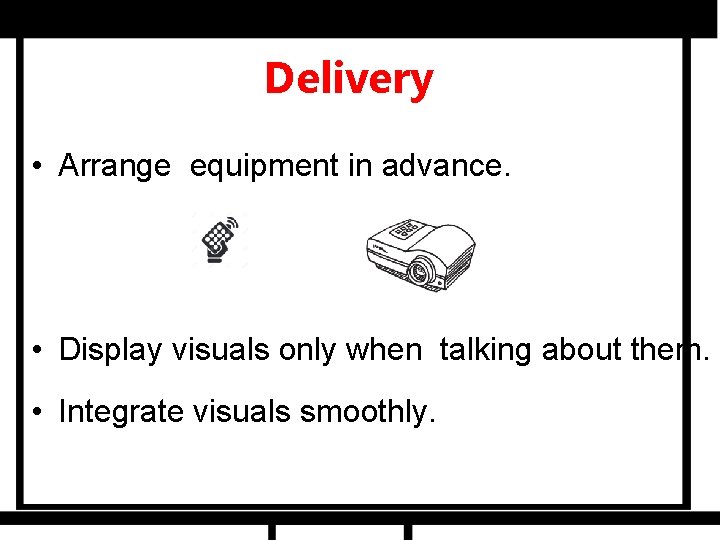 Delivery

• Arrange equipment in advance.

• Display visuals only when talking about them.

• Integrate visuals smoothly.